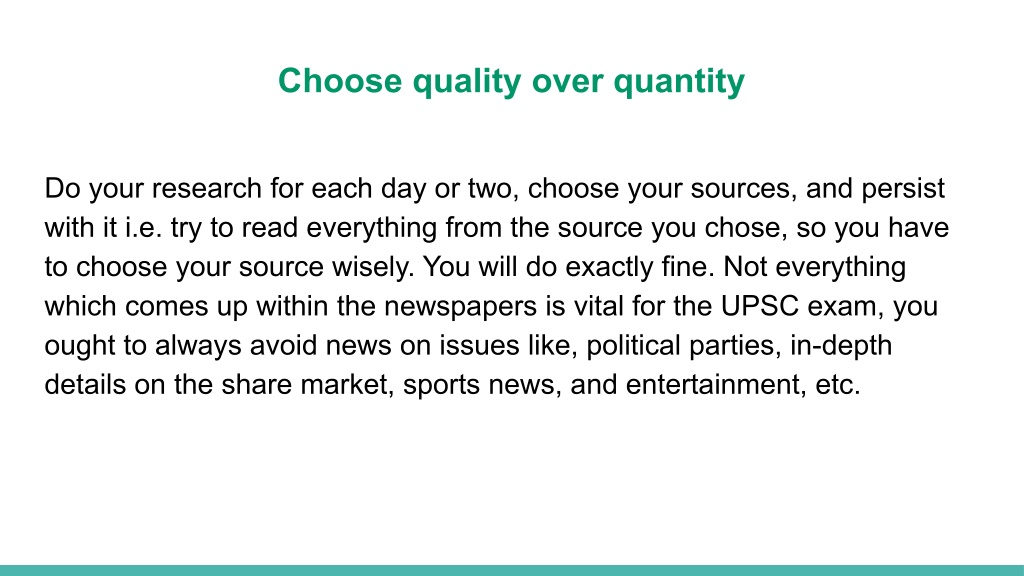 Choose quality over quantity

Do your research for each day or two, choose your sources, and persist with it i.e. try to read everything from the source you chose, so you have to choose your source wisely. You will do exactly fine. Not everything which comes up within the newspapers is vital for the UPSC exam, you ought to always avoid news on issues like, political parties, in-depth details on the share market, sports news, and entertainment, etc.